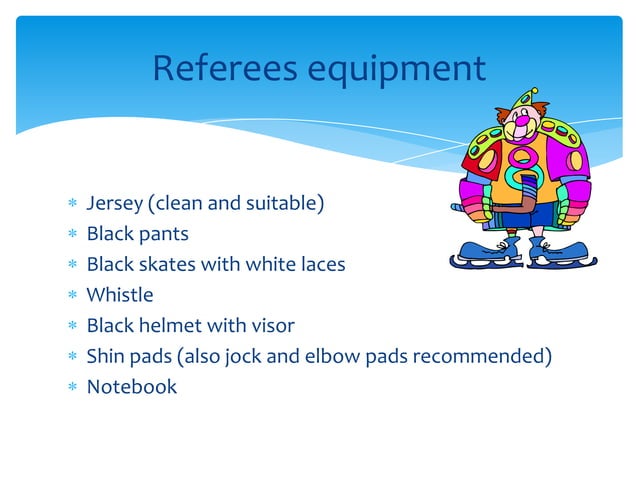 Referees equipment

* Jersey (clean and suitable)
* Black pants
* Black skates with white laces
* Whistle
* Black helmet with visor
* Shin pads (also jock and elbow pads recommended)
* Notebook